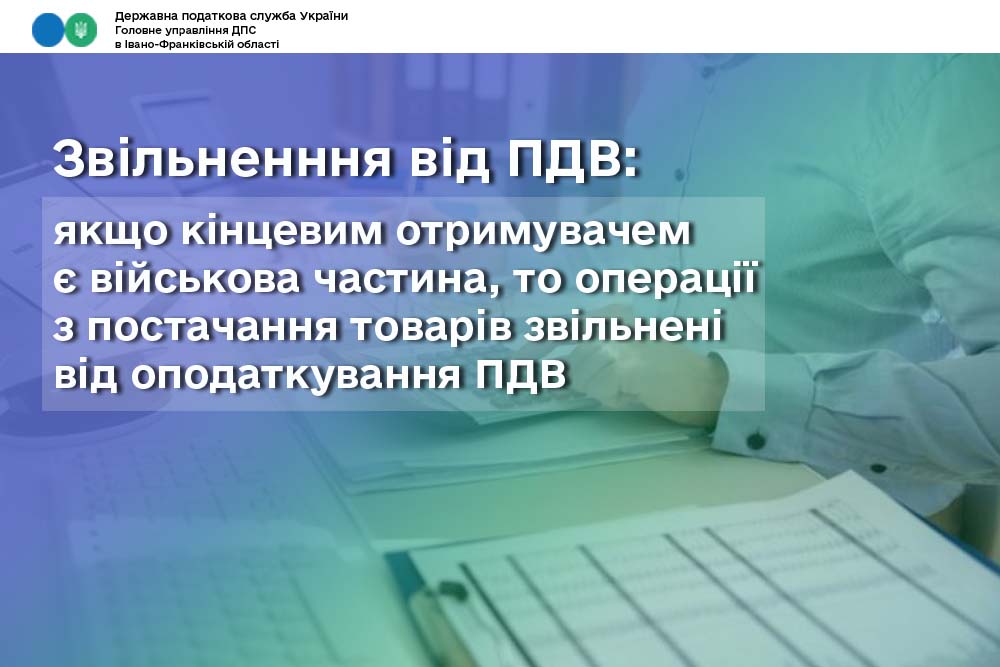 Державна податкова служба України
Головне управління ДПС
в Івано-Франківській області

Звільненння від ПДВ:

якщо кінцевим отримувачем є військова частина, то операції з постачання товарів звільнені від оподаткування ПДВ